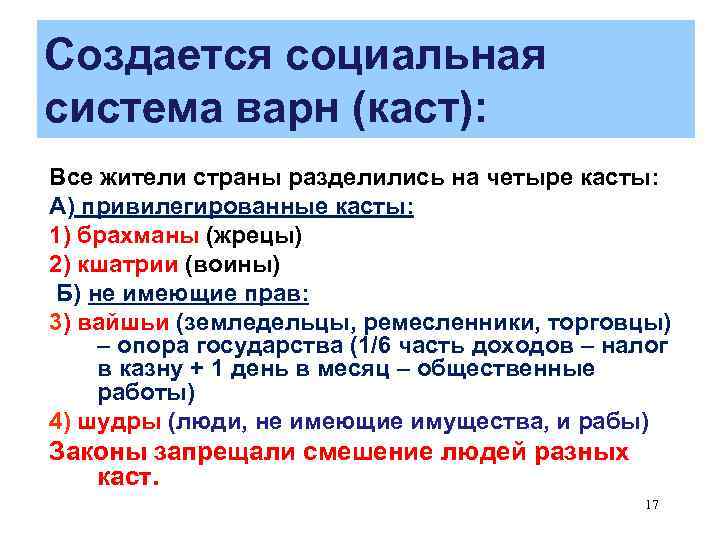 Создается социальная система варн (каст):

Все жители страны разделились на четыре касты:

А) привилегированные касты:

1) брахманы (жрецы)

2) кшатрии (воины)

Б) не имеющие прав:

3) вайшьи (земледельцы, ремесленники, торговцы) – опора государства (1/6 часть доходов – налог в казну + 1 день в месяц – общественные работы)

4) шудры (люди, не имеющие имущества, и рабы)

Законы запрещали смешение людей разных каст.

17